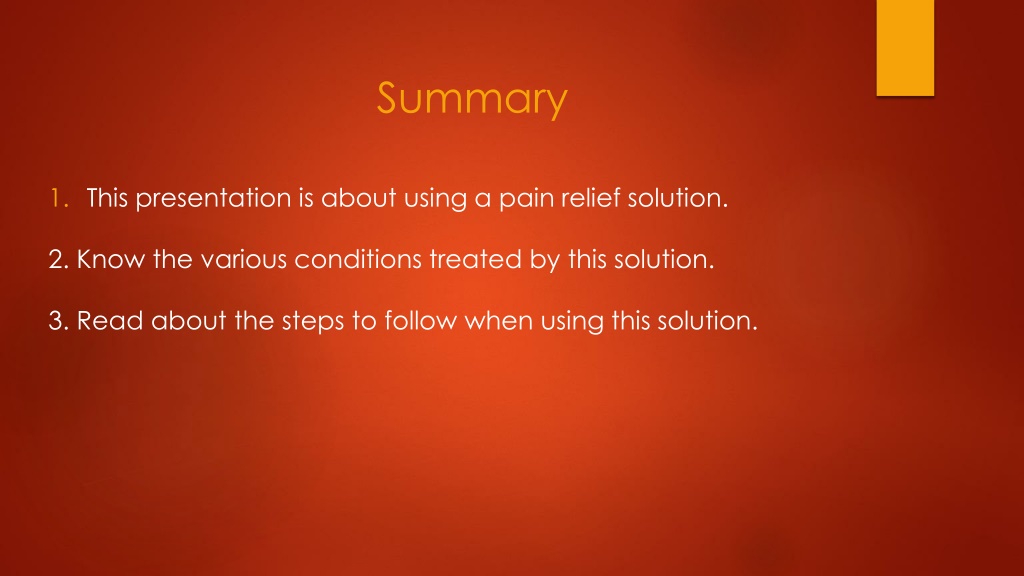 Summary

1. This presentation is about using a pain relief solution.

2. Know the various conditions treated by this solution.

3. Read about the steps to follow when using this solution.